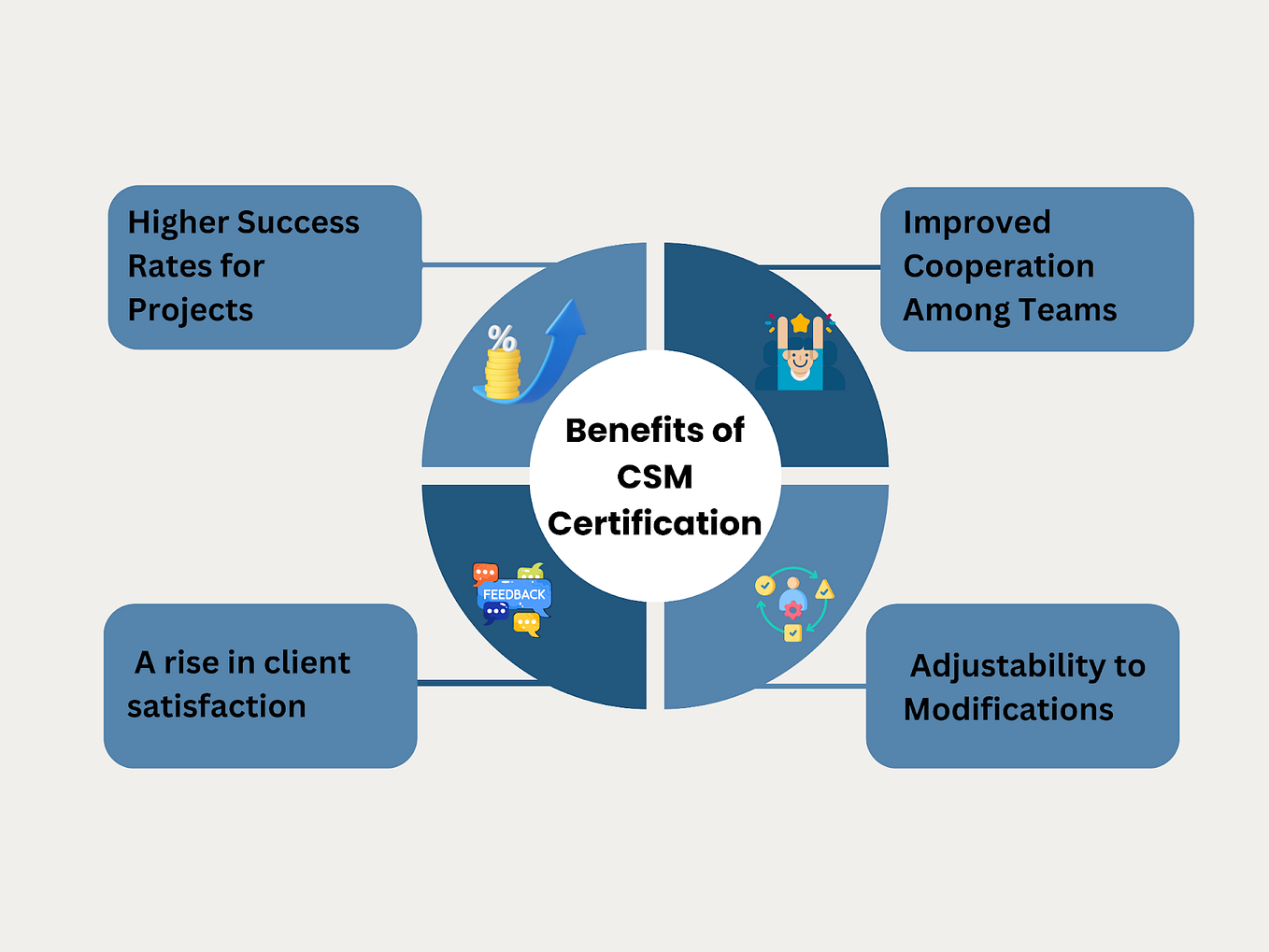 Higher Success Rates for Projects

Improved Cooperation Among Teams

%

Benefits of CSM Certification

FEEDBACK

A rise in client satisfaction

Adjustability to Modifications